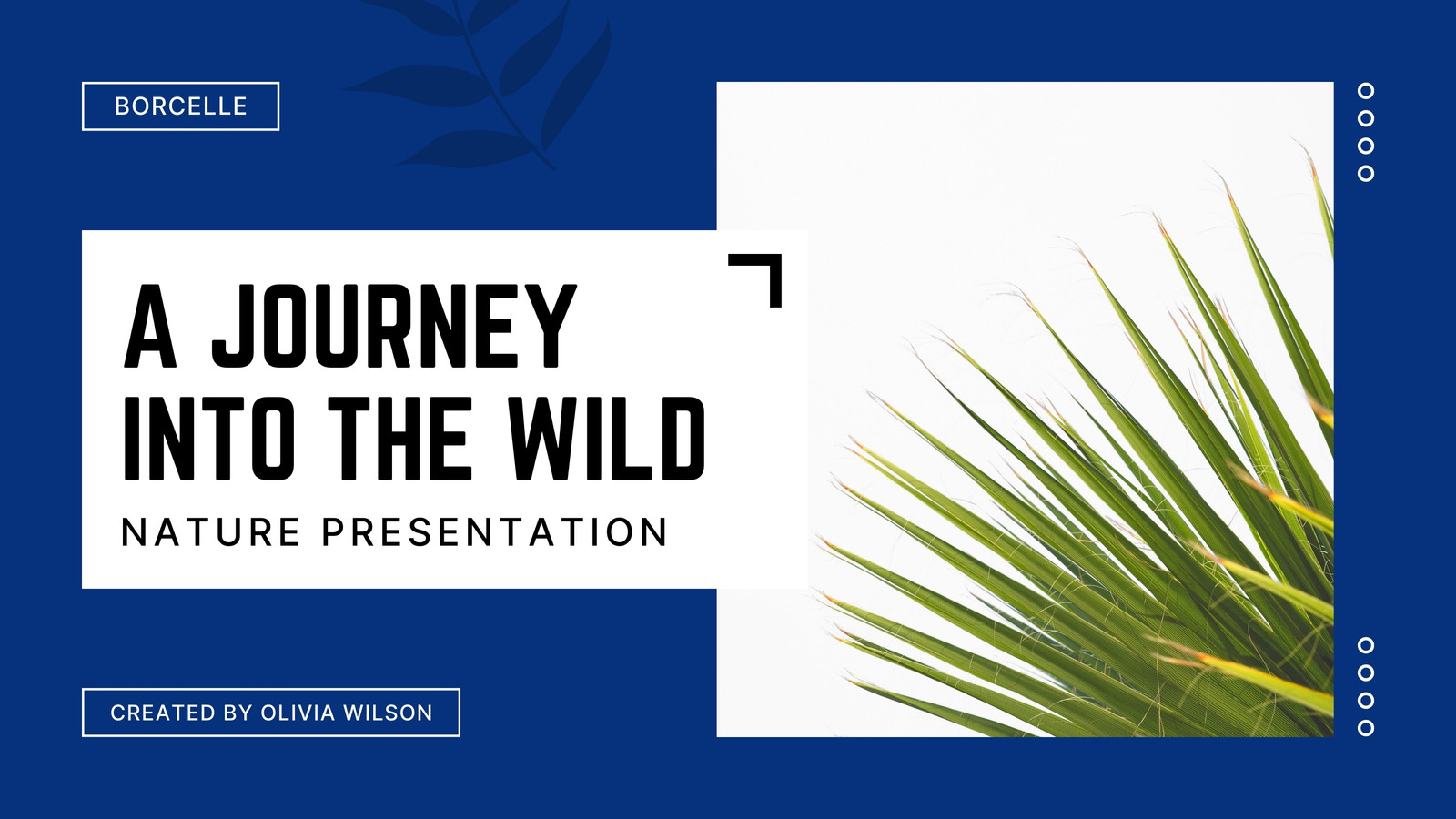 BORCELLE

A JOURNEY INTO THE WILD

NATURE PRESENTATION

CREATED BY OLIVIA WILSON